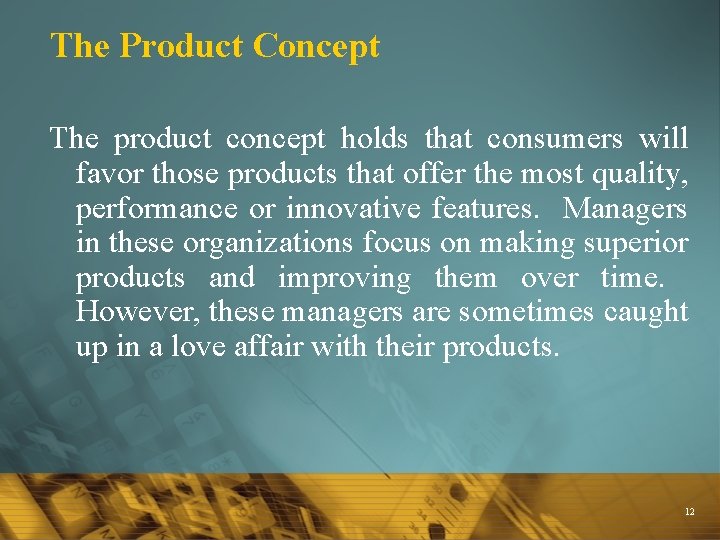 The Product Concept

The product concept holds that consumers will favor those products that offer the most quality, performance or innovative features. Managers in these organizations focus on making superior products and improving them over time. However, these managers are sometimes caught up in a love affair with their products.

12